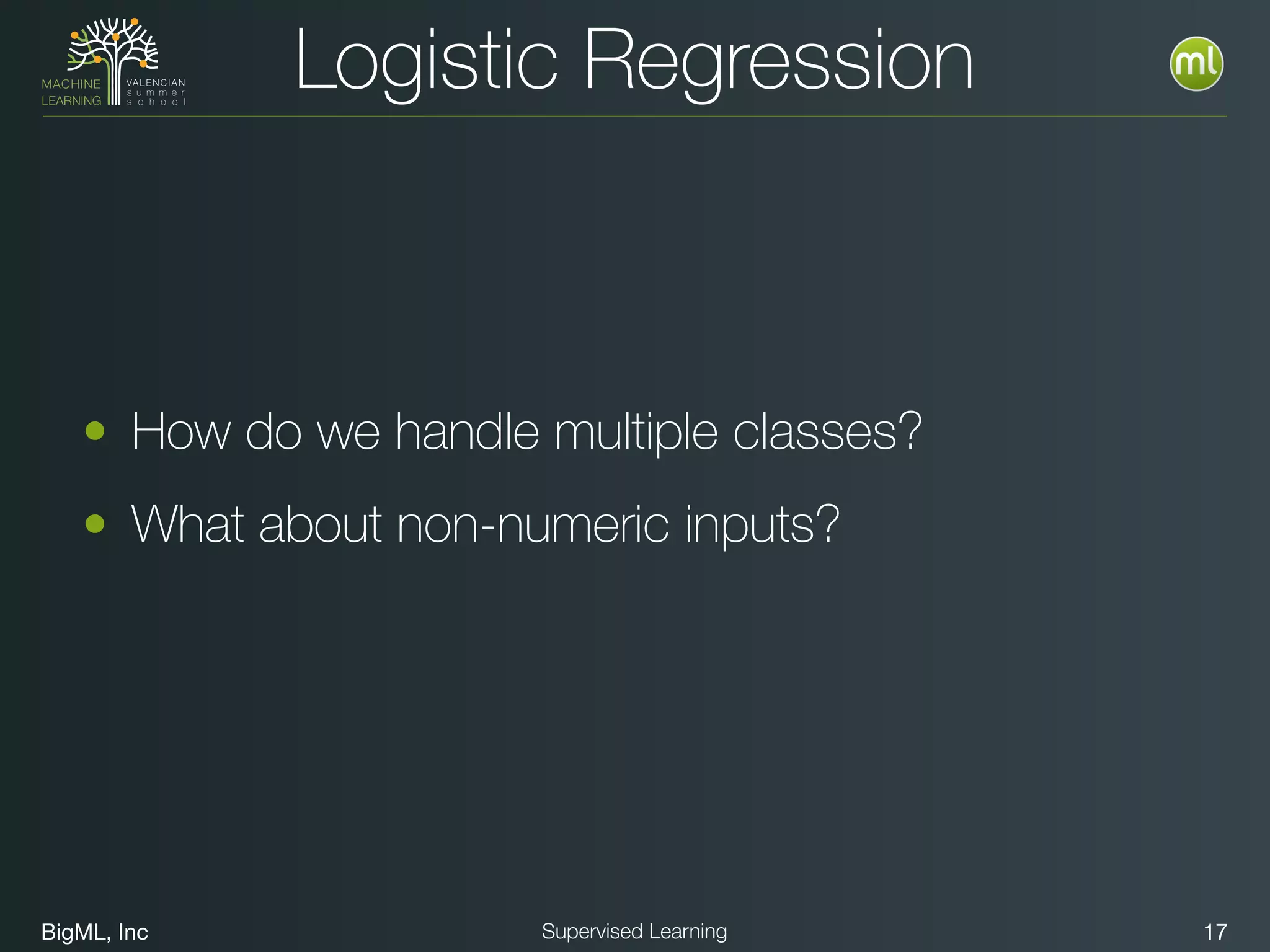 MACHINE LEARNING VALENCIAN summer school

Logistic Regression

ml

• How do we handle multiple classes?
• What about non-numeric inputs?

BigML, Inc

Supervised Learning

17